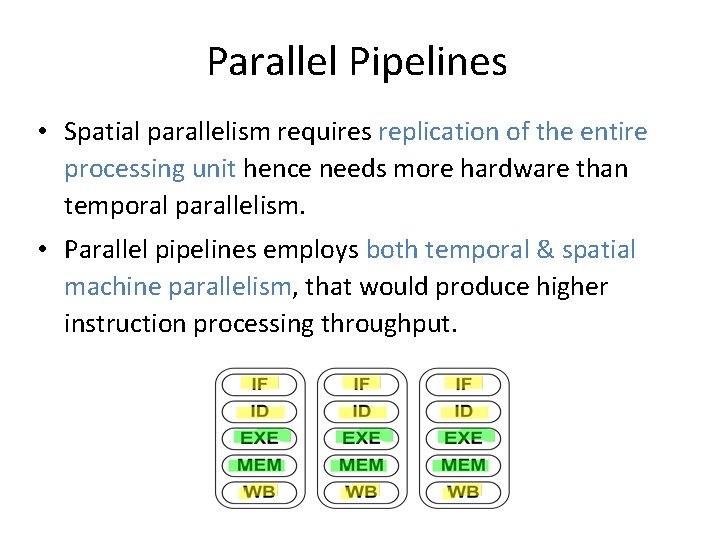 Parallel Pipelines

• Spatial parallelism requires replication of the entire processing unit hence needs more hardware than temporal parallelism.

• Parallel pipelines employs both temporal & spatial machine parallelism, that would produce higher instruction processing throughput.

IF
ID
EXE
MEM
WB

IF
ID
EXE
MEM
WB

IF
ID
EXE
MEM
WB